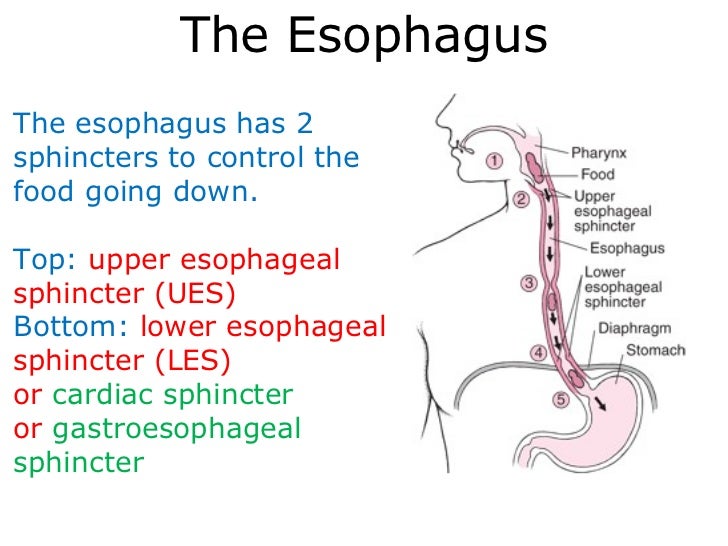 The Esophagus

The esophagus has 2 sphincters to control the food going down.

Top: upper esophageal sphincter (UES)
Bottom: lower esophageal sphincter (LES)
or cardiac sphincter
or gastroesophageal sphincter

1
2
3
4
5
Pharynx
Food
Upper esophageal sphincter
Esophagus
Lower esophageal sphincter
Diaphragm
Stomach